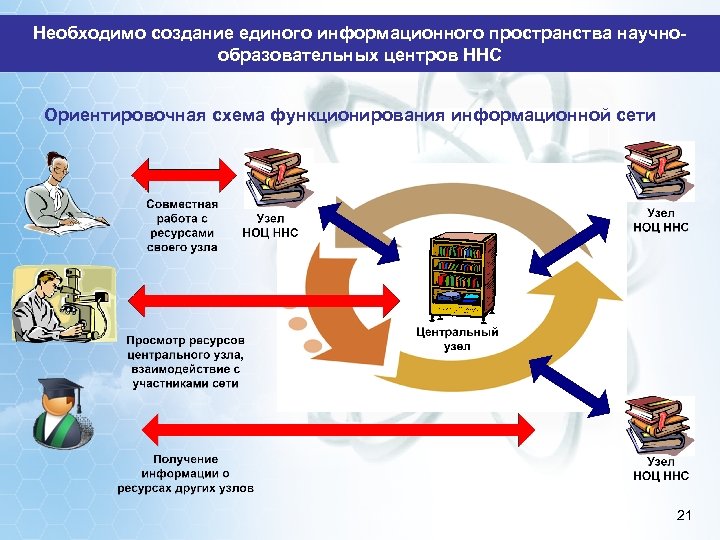 Необходимо создание единого информационного пространства научно-образовательных центров ННС

Ориентировочная схема функционирования информационной сети

Совместная работа с ресурсами своего узла

Узел НОЦ ННС

Узел НОЦ ННС

Центральный узел

Просмотр ресурсов центрального узла, взаимодействие с участниками сети

Получение информации о ресурсах других узлов

Узел НОЦ ННС

21